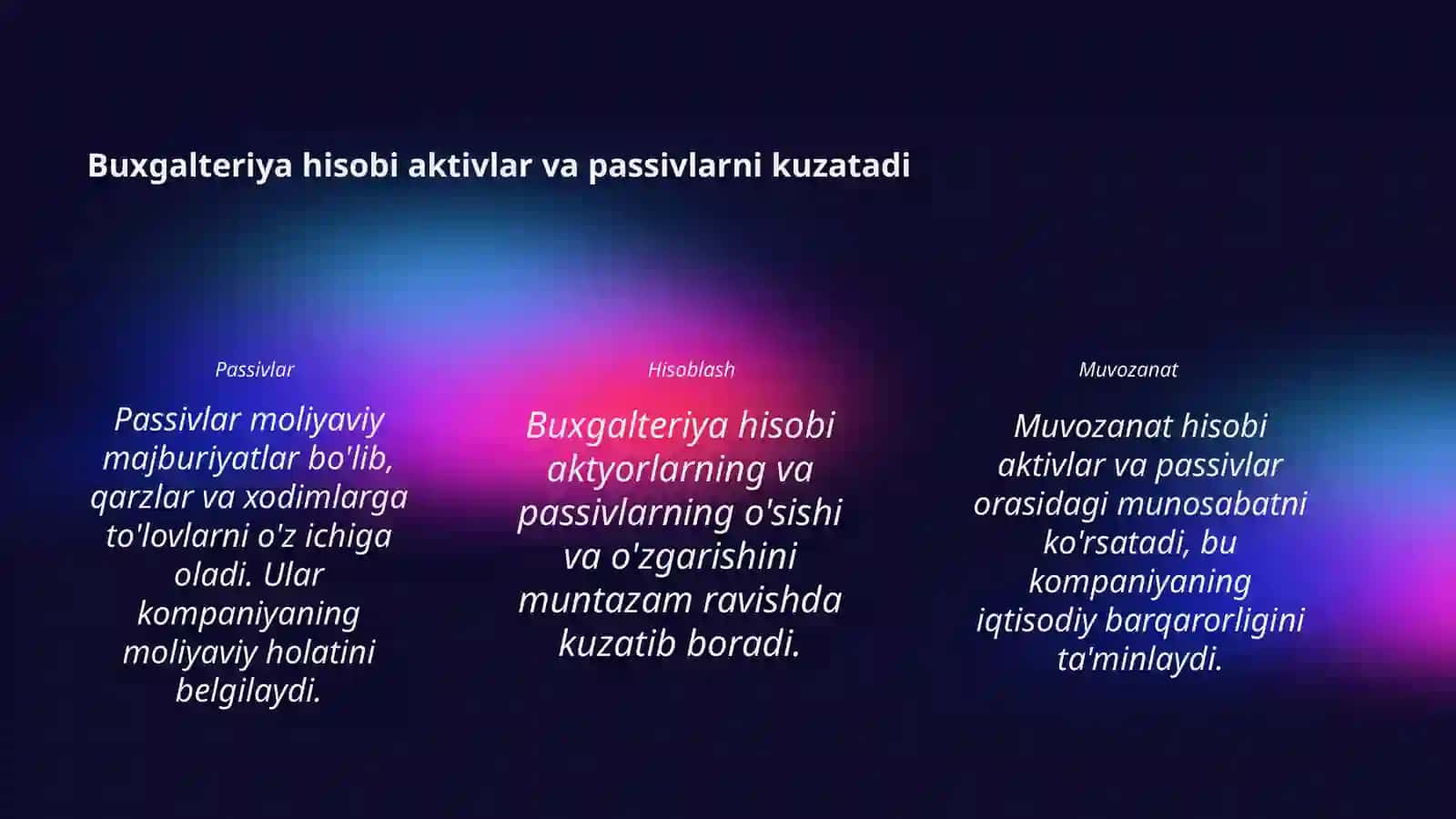 Buxgalteriya hisobi aktivlar va passivlarni kuzatadi

Passivlar

Passivlar moliyaviy majburiyatlar bo'lib, qarzlar va xodimlarga to'lovlarni o'z ichiga oladi. Ular kompaniyaning moliyaviy holatini belgilaydi.

Hisoblash

Buxgalteriya hisobi aktyorlarning va passivlarning o'sishi va o'zgarishini muntazam ravishda kuzatib boradi.

Muvozanat

Muvozanat hisobi aktivlar va passivlar orasidagi munosabatni ko'rsatadi, bu kompaniyaning iqtisodiy barqarorligini ta'minlaydi.